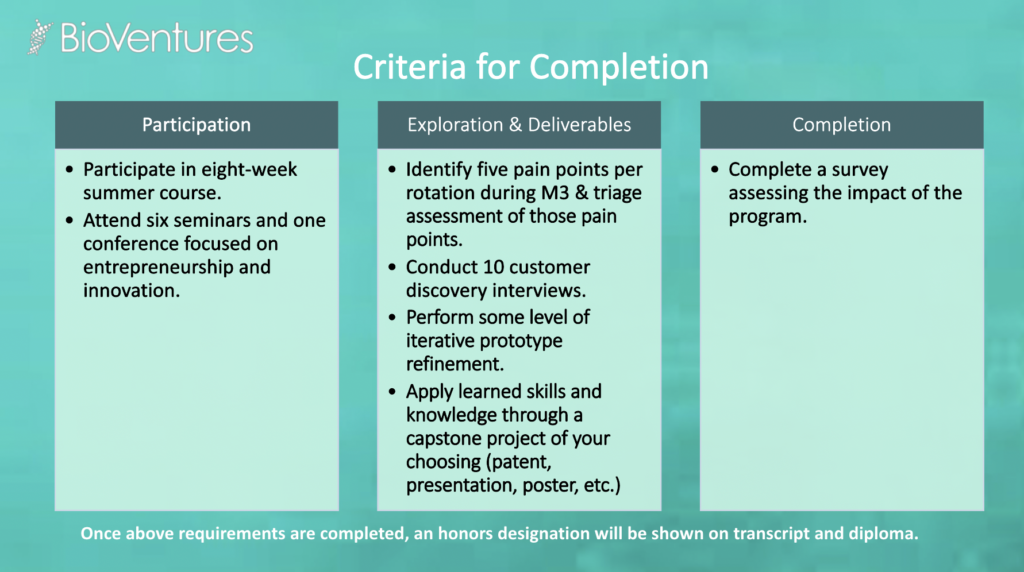 BioVentures

Criteria for Completion

Participation

• Participate in eight-week summer course.
• Attend six seminars and one conference focused on entrepreneurship and innovation.

Exploration & Deliverables

• Identify five pain points per rotation during M3 & triage assessment of those pain points.
• Conduct 10 customer discovery interviews.
• Perform some level of iterative prototype refinement.
• Apply learned skills and knowledge through a capstone project of your choosing (patent, presentation, poster, etc.)

Completion

• Complete a survey assessing the impact of the program.

Once above requirements are completed, an honors designation will be shown on transcript and diploma.